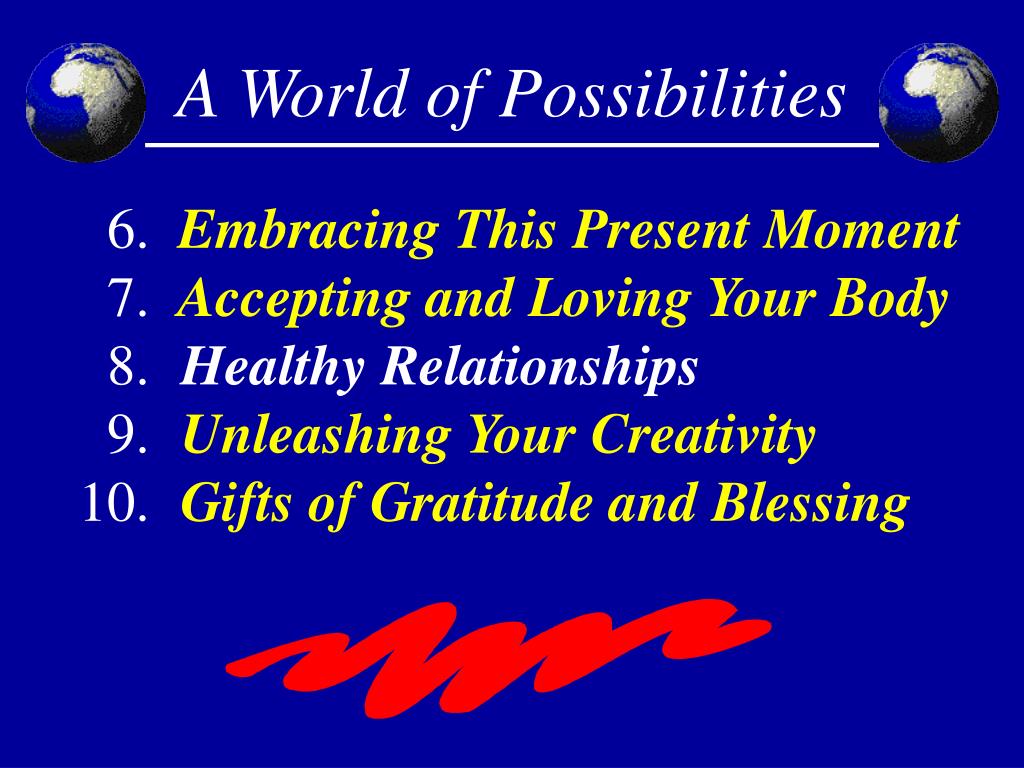 A World of Possibilities

6. Embracing This Present Moment
7. Accepting and Loving Your Body
8. Healthy Relationships
9. Unleashing Your Creativity
10. Gifts of Gratitude and Blessing